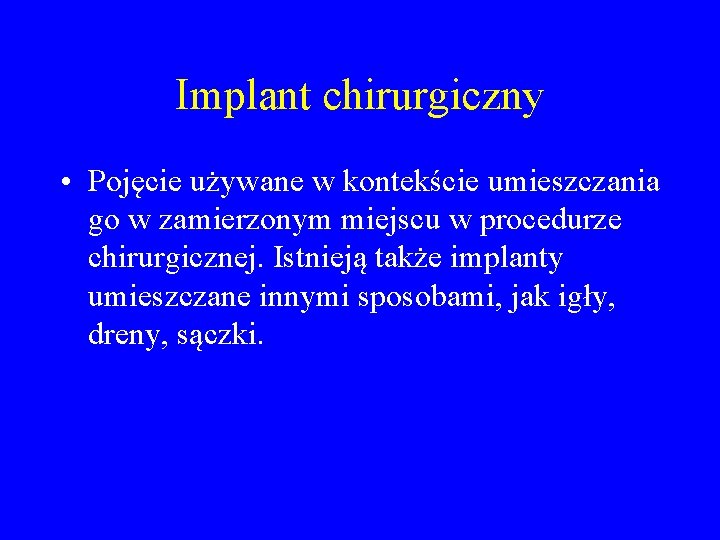 Implant chirurgiczny

• Pojęcie używane w kontekście umieszczania go w zamierzonym miejscu w procedurze chirurgicznej. Istnieją także implanty umieszczane innymi sposobami, jak igły, dreny, sączki.